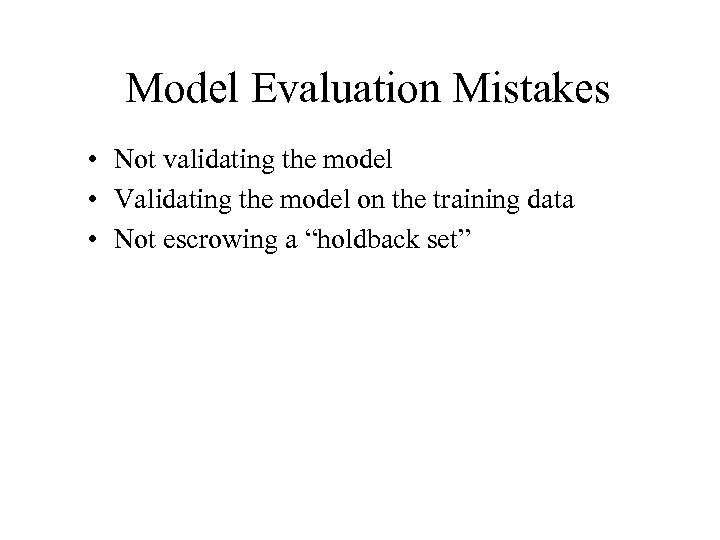 Model Evaluation Mistakes

• Not validating the model
• Validating the model on the training data
• Not escrowing a “holdback set”